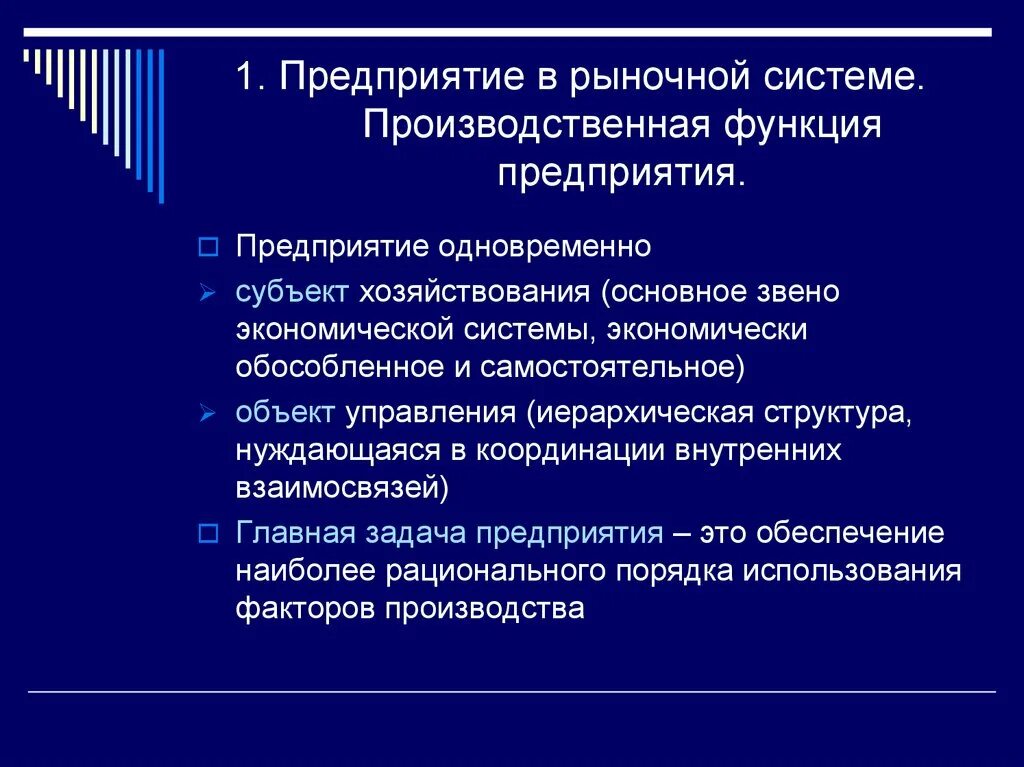 1. Предприятие в рыночной системе. Производственная функция предприятия.

Предприятие одновременно

субъект хозяйствования (основное звено экономической системы, экономически обособленное и самостоятельное)

объект управления (иерархическая структура, нуждающаяся в координации внутренних взаимосвязей)

Главная задача предприятия – это обеспечение наиболее рационального порядка использования факторов производства